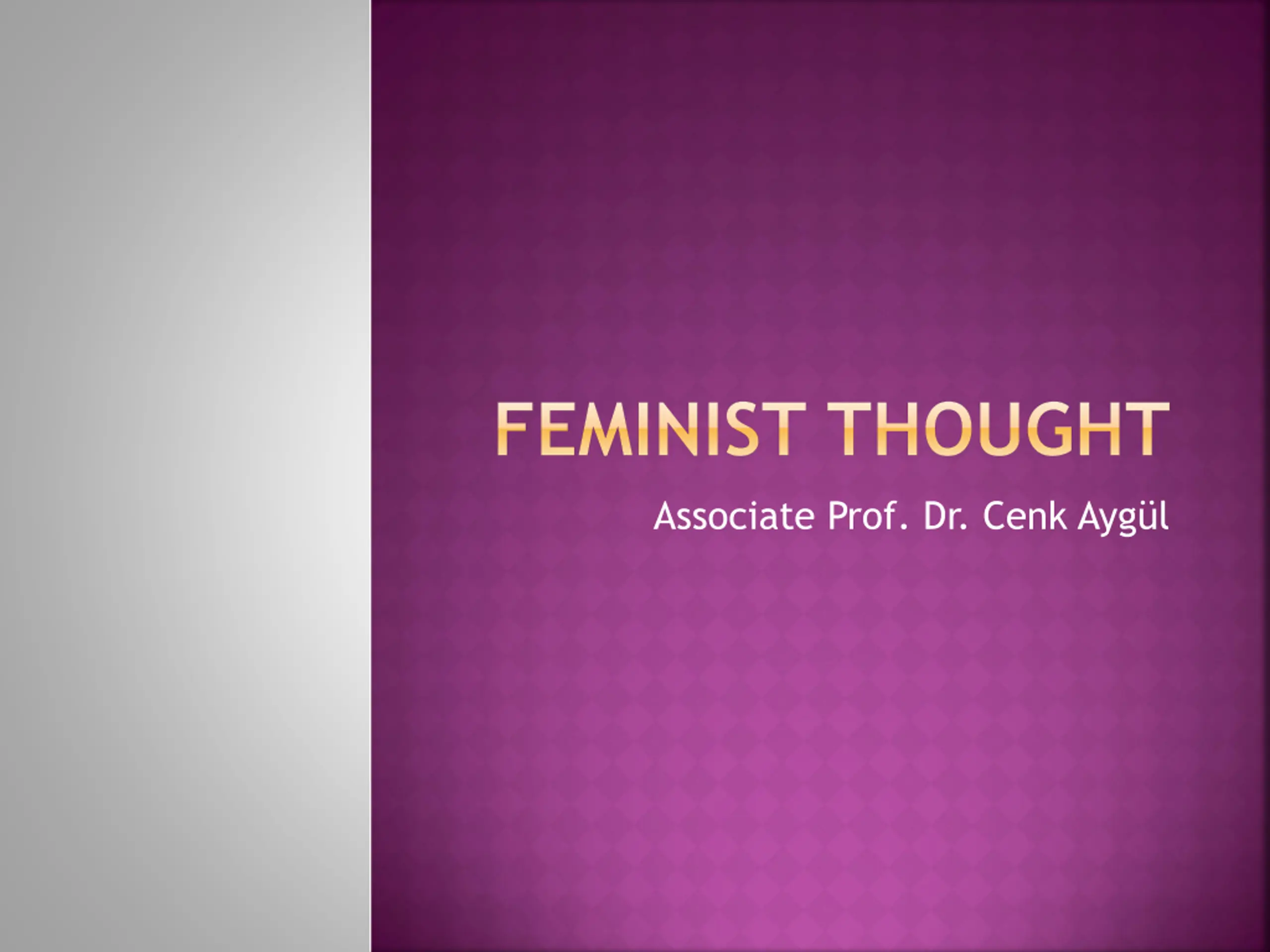 FEMINIST THOUGHT

Associate Prof. Dr. Cenk Aygül